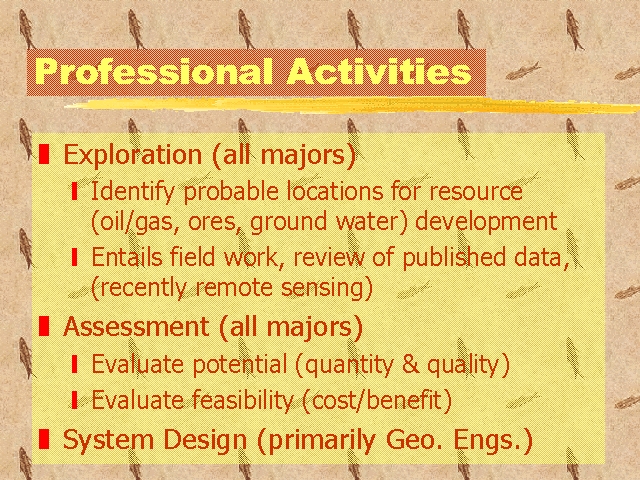 Professional Activities

Exploration (all majors)

Identify probable locations for resource (oil/gas, ores, ground water) development

Entails field work, review of published data, (recently remote sensing)

Assessment (all majors)

Evaluate potential (quantity & quality)

Evaluate feasibility (cost/benefit)

System Design (primarily Geo. Engs.)